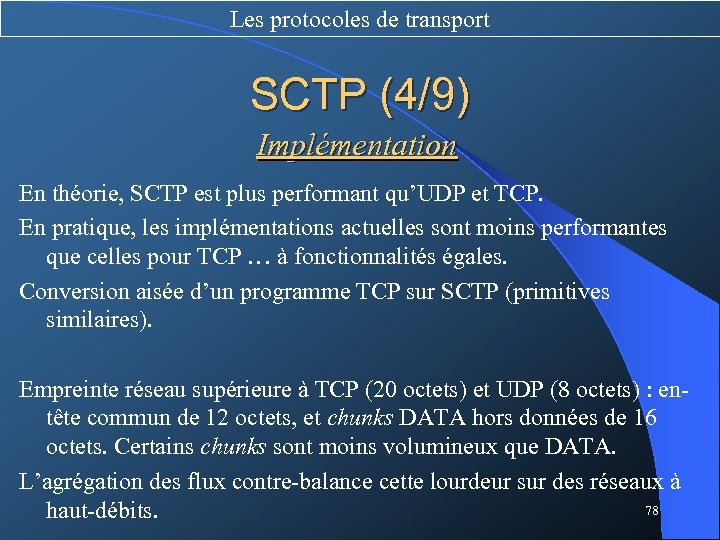 Les protocoles de transport

SCTP (4/9)

Implémentation

En théorie, SCTP est plus performant qu'UDP et TCP.

En pratique, les implémentations actuelles sont moins performantes que celles pour TCP … à fonctionnalités égales.

Conversion aisée d'un programme TCP sur SCTP (primitives similaires).

Empreinte réseau supérieure à TCP (20 octets) et UDP (8 octets) : en-tête commun de 12 octets, et chunks DATA hors données de 16 octets. Certains chunks sont moins volumineux que DATA.

L'agrégation des flux contre-balance cette lourdeur sur des réseaux à haut-débits.

78